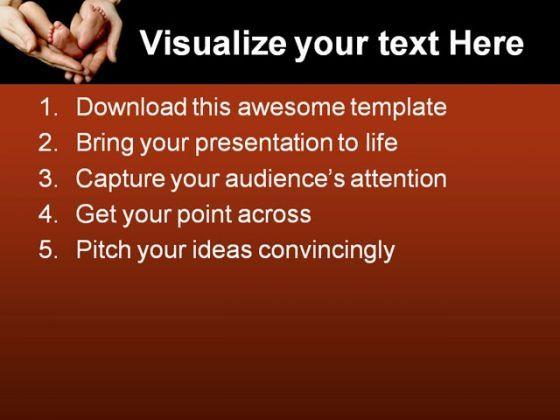 Visualize your text Here

1. Download this awesome template
2. Bring your presentation to life
3. Capture your audience's attention
4. Get your point across
5. Pitch your ideas convincingly